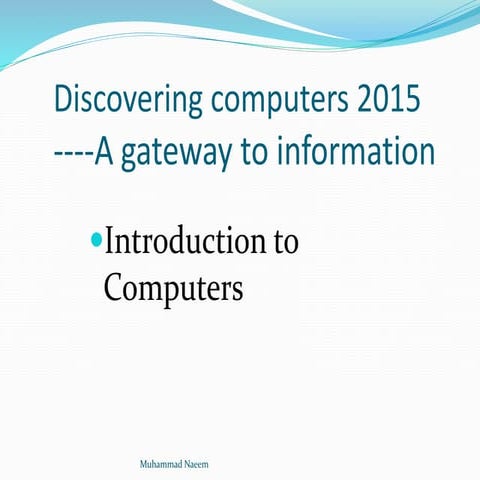 Discovering computers 2015
----A gateway to information

• Introduction to Computers

Muhammad Naeem